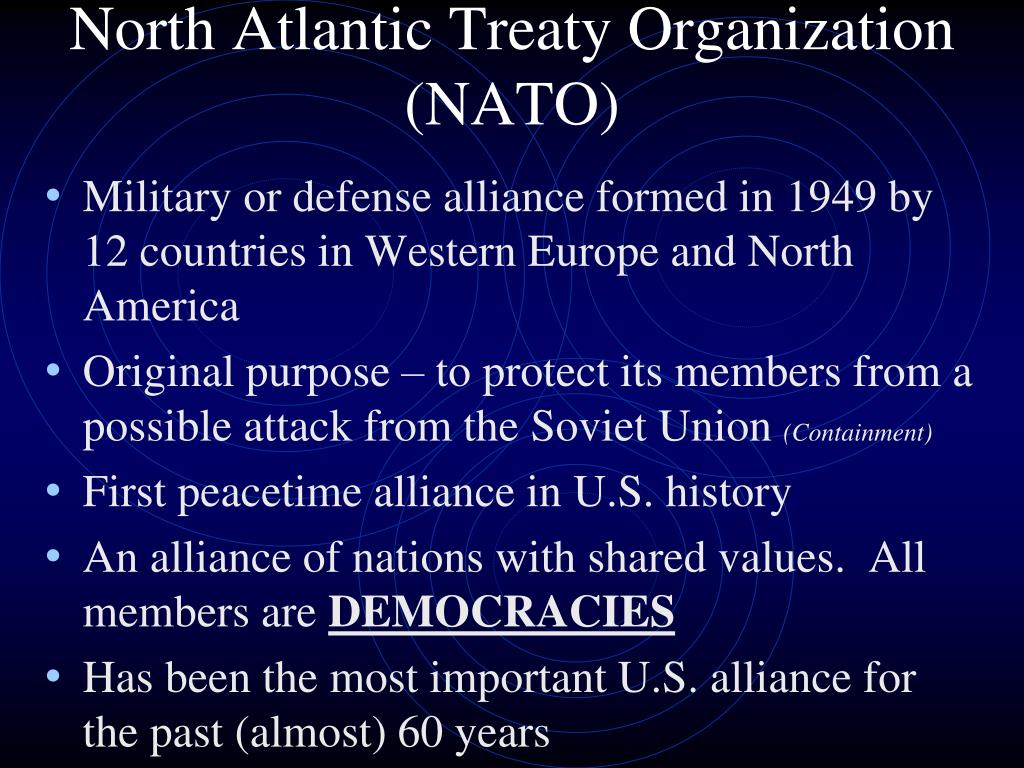 North Atlantic Treaty Organization (NATO)

• Military or defense alliance formed in 1949 by 12 countries in Western Europe and North America
• Original purpose – to protect its members from a possible attack from the Soviet Union (Containment)
• First peacetime alliance in U.S. history
• An alliance of nations with shared values. All members are DEMOCRACIES
• Has been the most important U.S. alliance for the past (almost) 60 years